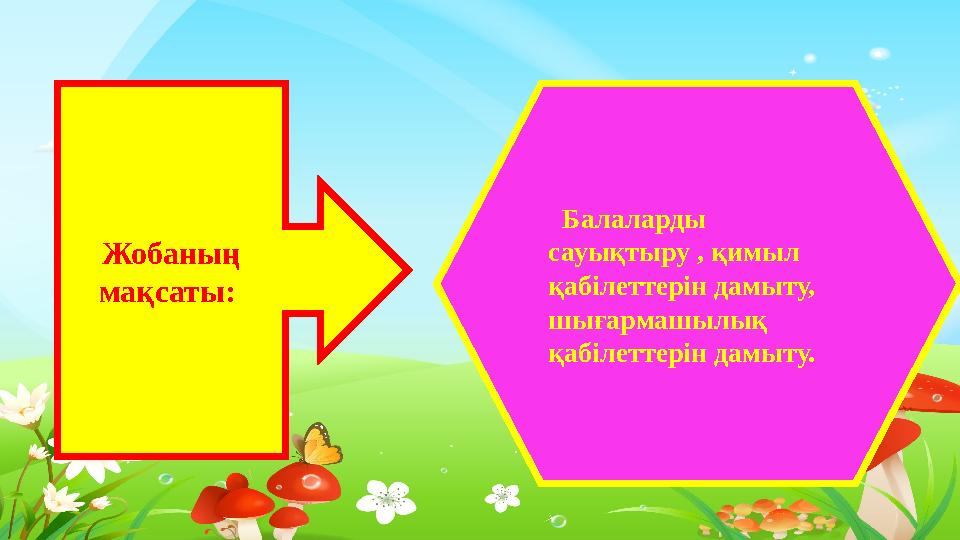 Жобаның мақсаты:

Балаларды сауықтыру , қимыл қабілеттерін дамыту, шығармашылық қабілеттерін дамыту.